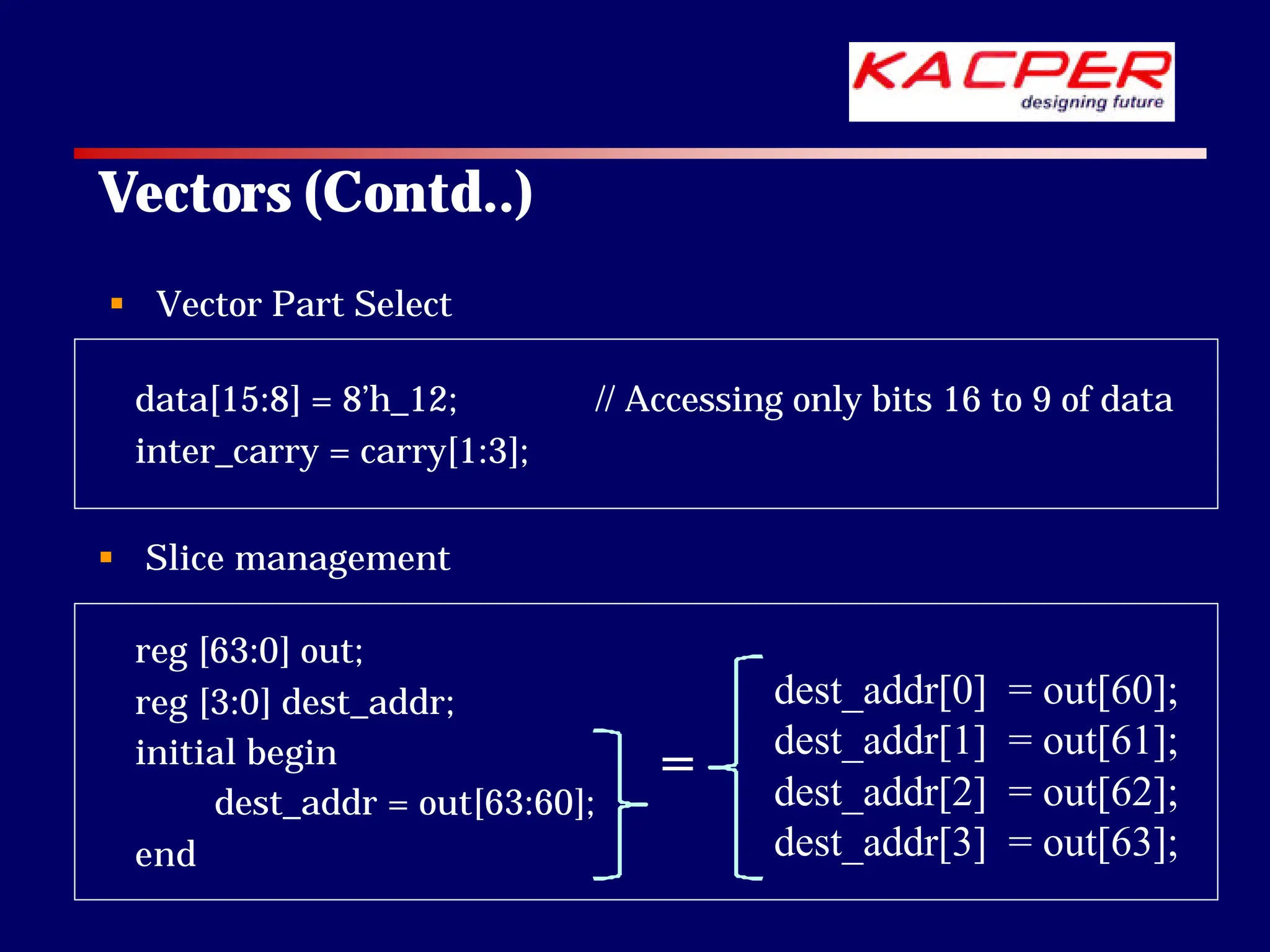 KACPER
designing future

Vectors (Contd..)

Vector Part Select

data[15:8] = 8’h_12; // Accessing only bits 16 to 9 of data
inter_carry = carry[1:3];

Slice management

reg [63:0] out;
reg [3:0] dest_addr;
initial begin
dest_addr = out[63:60];
end

=

dest_addr[0] = out[60];
dest_addr[1] = out[61];
dest_addr[2] = out[62];
dest_addr[3] = out[63];